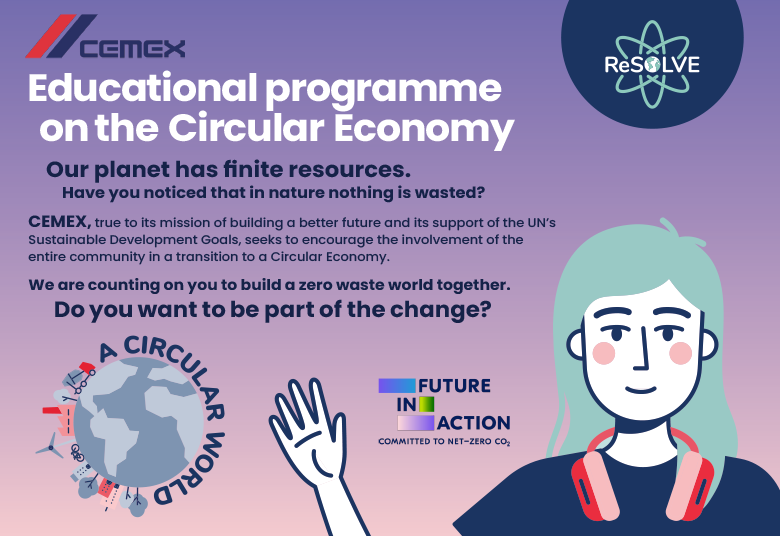 CEMEX

ReSOLVE

Educational programme on the Circular Economy

Our planet has finite resources.
Have you noticed that in nature nothing is wasted?

CEMEX, true to its mission of building a better future and its support of the UN's Sustainable Development Goals, seeks to encourage the involvement of the entire community in a transition to a Circular Economy.

We are counting on you to build a zero waste world together.
Do you want to be part of the change?

A CIRCULAR WORLD

FUTURE IN ACTION
COMMITTED TO NET-ZERO $CO_2$